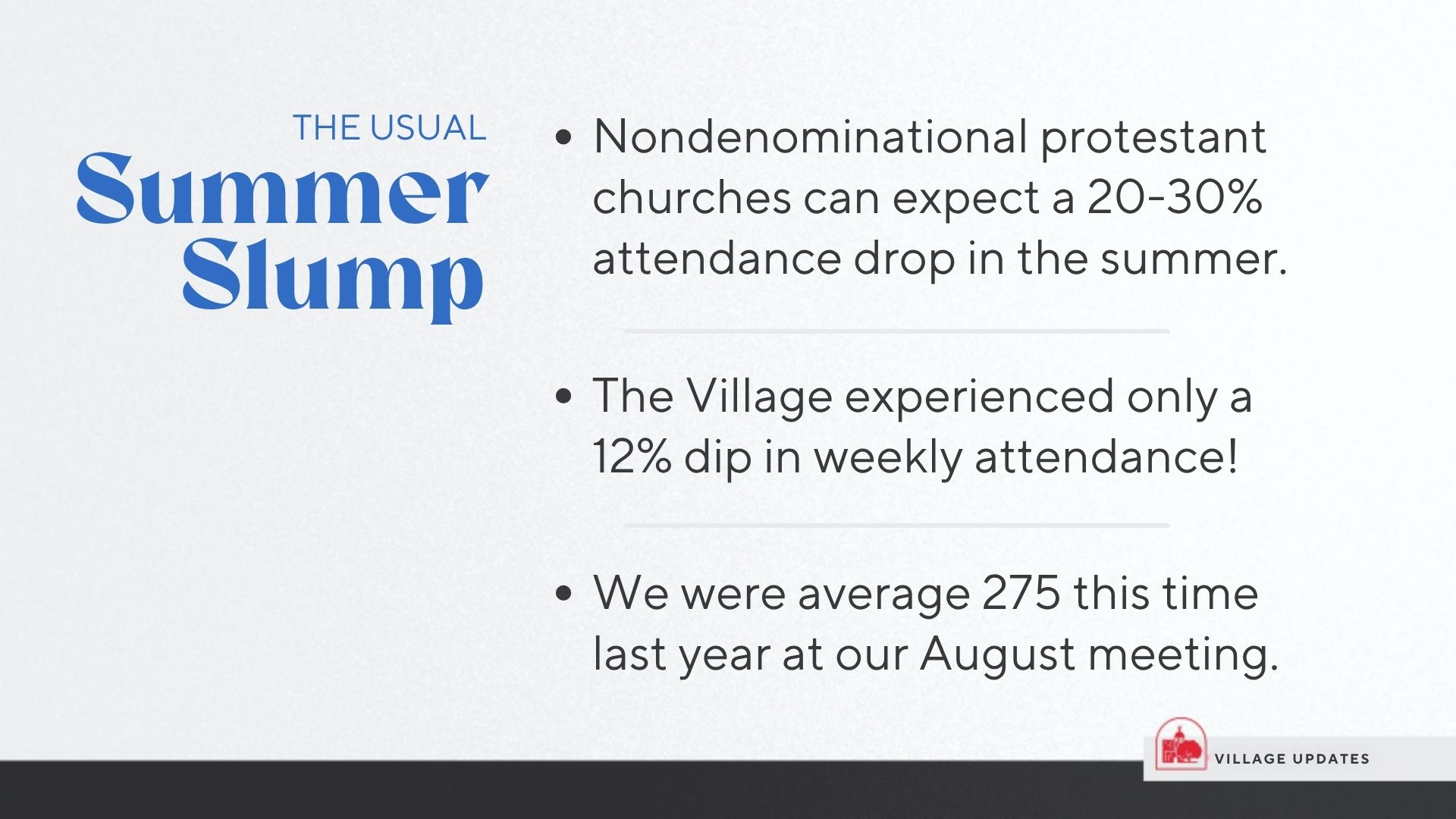 THE USUAL
Summer Slump

• Nondenominational protestant churches can expect a 20-30% attendance drop in the summer.

• The Village experienced only a 12% dip in weekly attendance!

• We were average 275 this time last year at our August meeting.

VILLAGE UPDATES